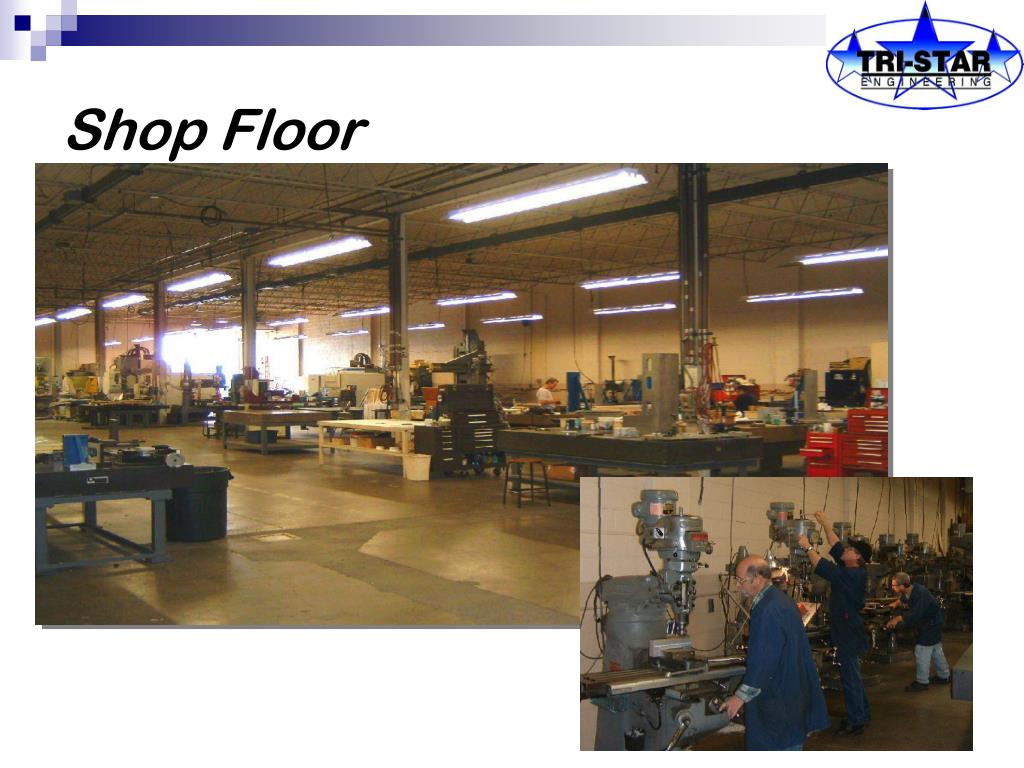 TRI-STAR
ENGINEERING

Shop Floor